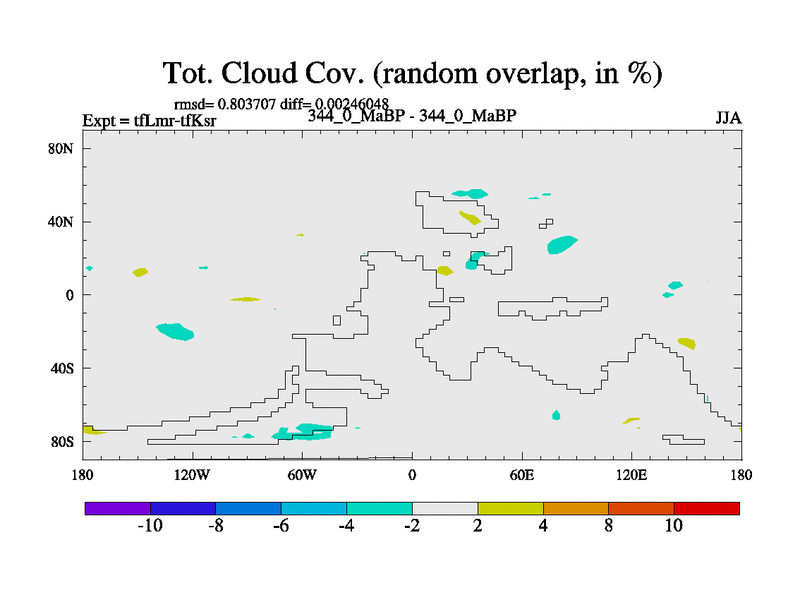 Tot. Cloud Cov. (random overlap, in %)

rmsd= 0.803707 diff= 0.00246048

Expt = tfLmr-tfKsr

344_0_MaBP - 344_0_MaBP

JJA

80N
40N
0
40S
80S

180
120W
60W
0
60E
120E
180

-10
-8
-6
-4
-2
2
4
8
10